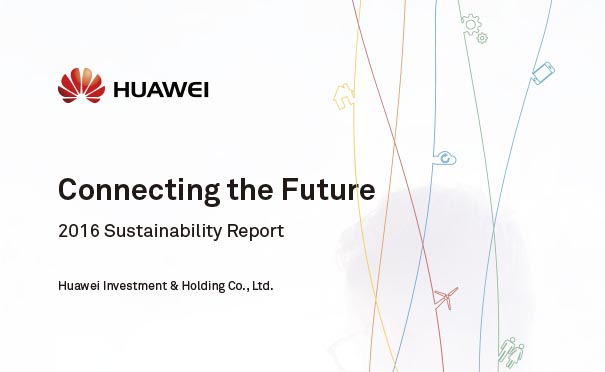 HUAWEI

Connecting the Future

2016 Sustainability Report

Huawei Investment & Holding Co., Ltd.